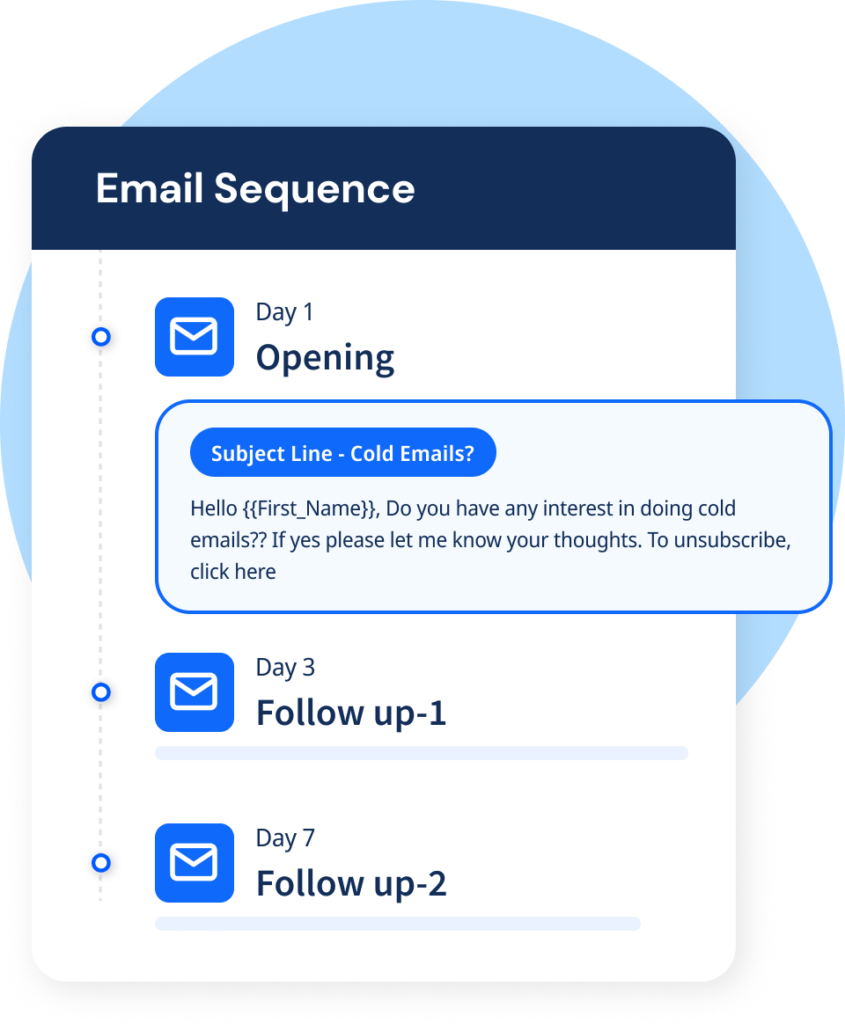 Email Sequence

Day 1
Opening

Subject Line - Cold Emails?

Hello {{First_Name}}, Do you have any interest in doing cold emails?? If yes please let me know your thoughts. To unsubscribe, click here

Day 3
Follow up-1

Day 7
Follow up-2